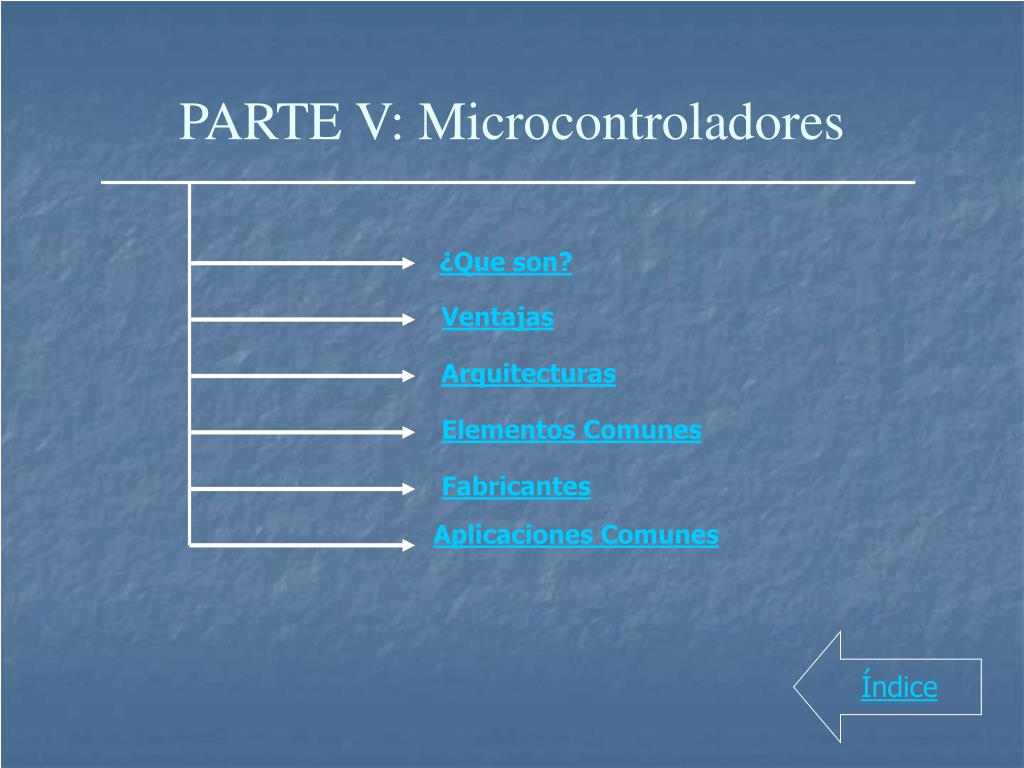 PARTE V: Microcontroladores

¿Que son?

Ventajas

Arquitecturas

Elementos Comunes

Fabricantes

Aplicaciones Comunes

Índice